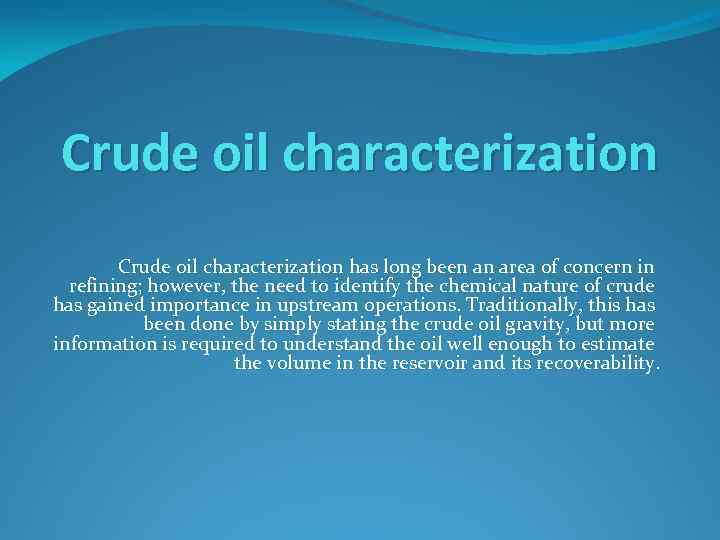 Crude oil characterization

Crude oil characterization has long been an area of concern in refining; however, the need to identify the chemical nature of crude has gained importance in upstream operations. Traditionally, this has been done by simply stating the crude oil gravity, but more information is required to understand the oil well enough to estimate the volume in the reservoir and its recoverability.